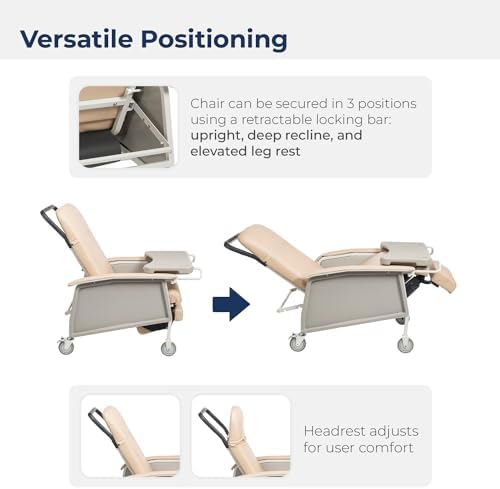 Versatile Positioning

Chair can be secured in 3 positions using a retractable locking bar: upright, deep recline, and elevated leg rest

Headrest adjusts for user comfort